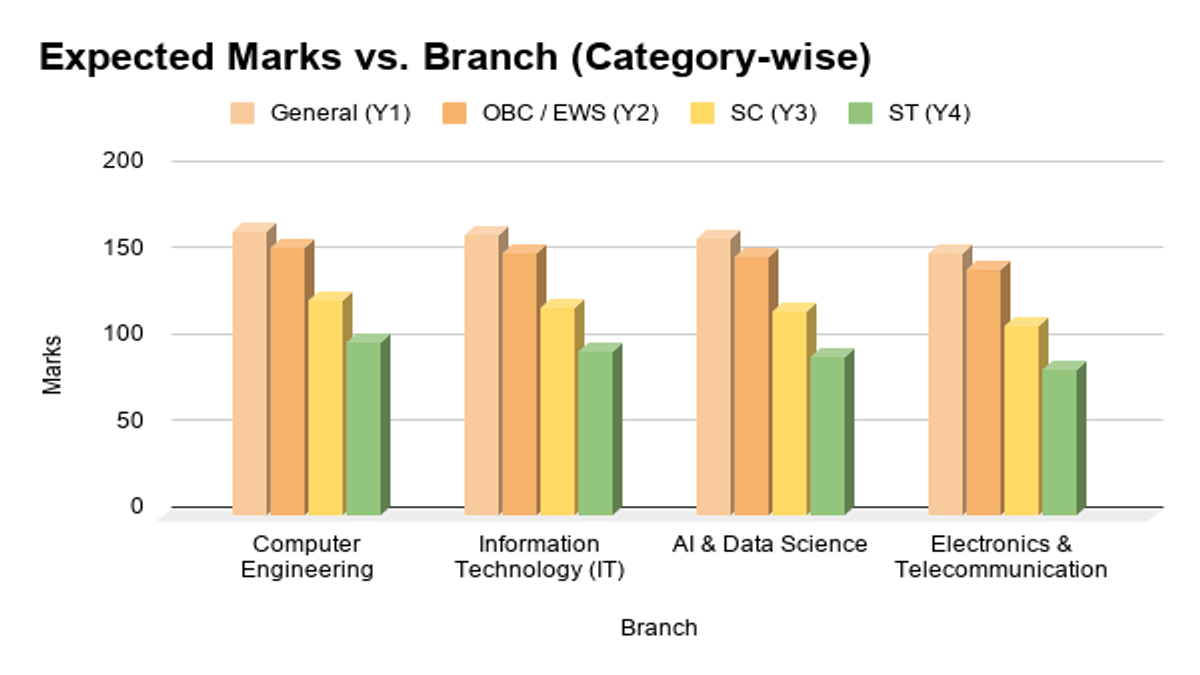 Expected Marks vs. Branch (Category-wise)

General (Y1)
OBC / EWS (Y2)
SC (Y3)
ST (Y4)

200
150
100
50
0

Marks

Computer Engineering
Information Technology (IT)
AI & Data Science
Electronics & Telecommunication

Branch